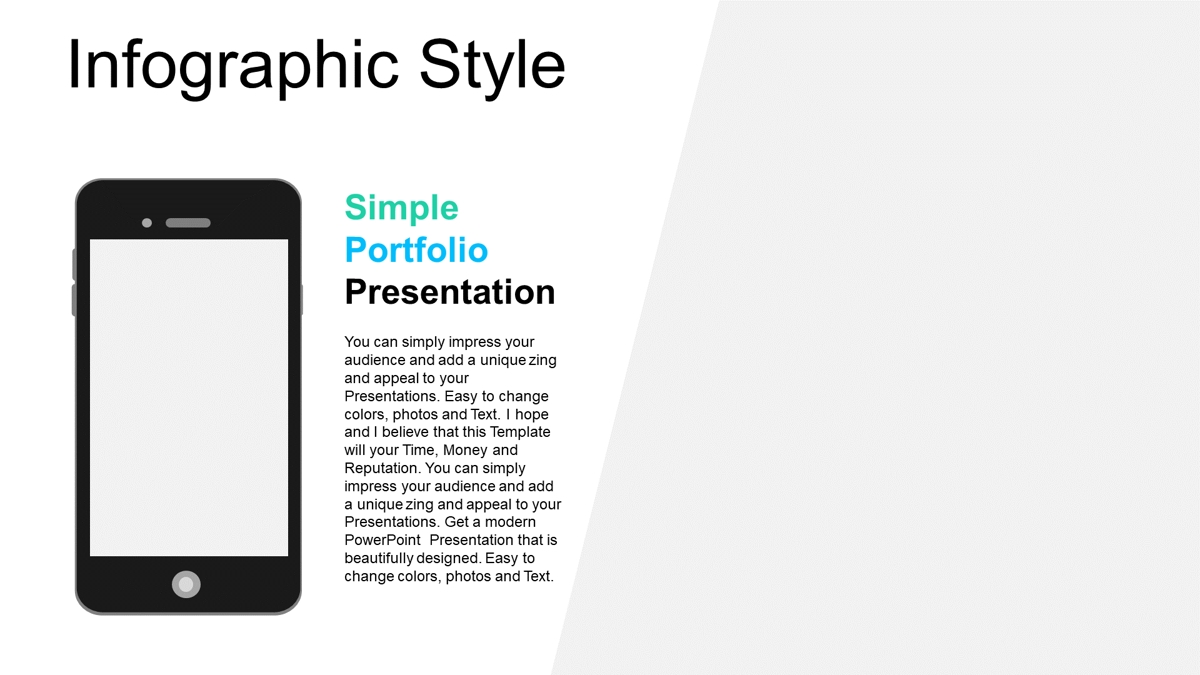 Infographic Style

Simple Portfolio Presentation

You can simply impress your audience and add a unique zing and appeal to your Presentations. Easy to change colors, photos and Text. I hope and I believe that this Template will your Time, Money and Reputation. You can simply impress your audience and add a unique zing and appeal to your Presentations. Get a modern PowerPoint Presentation that is beautifully designed. Easy to change colors, photos and Text.